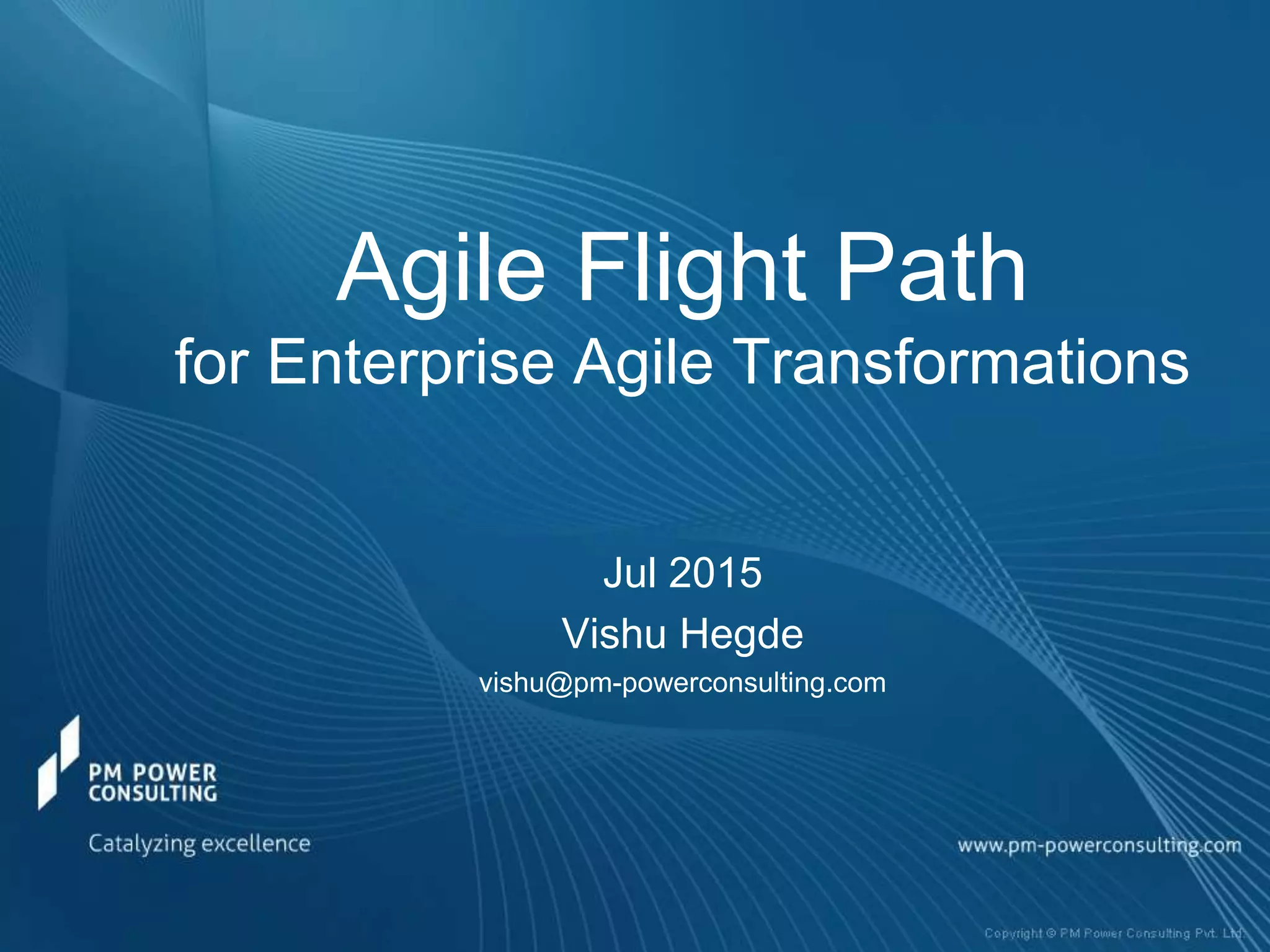 Agile Flight Path
for Enterprise Agile Transformations

Jul 2015
Vishu Hegde
vishu@pm-powerconsulting.com

PM POWER CONSULTING

Catalyzing excellence

www.pm-powerconsulting.com

Copyright © PM Power Consulting Pvt. Ltd.